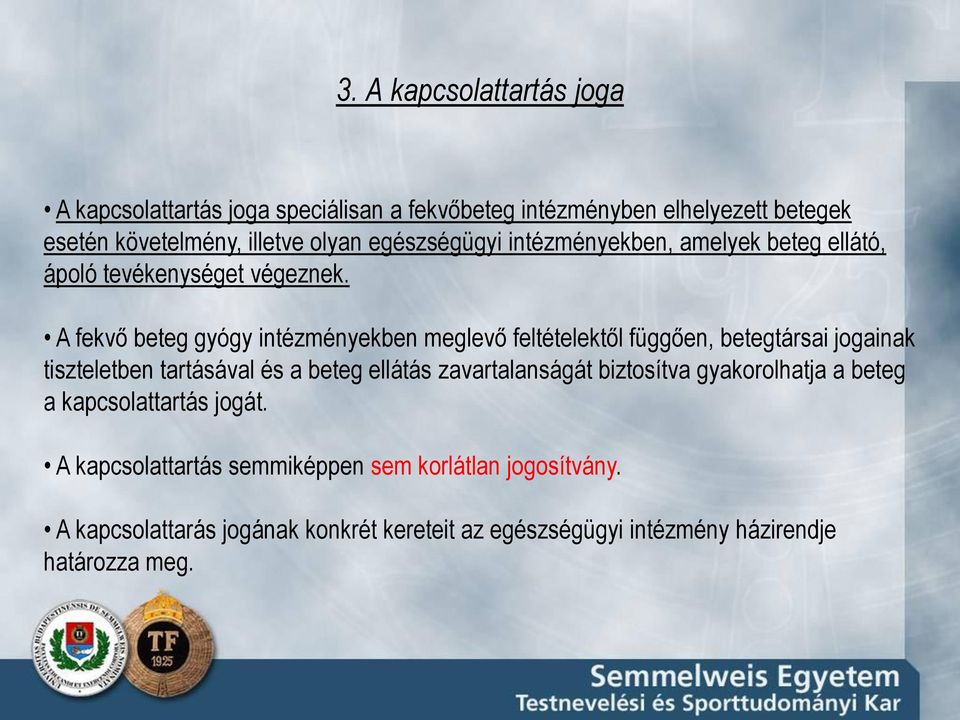 3. A kapcsolattartás joga

• A kapcsolattartás joga speciálisan a fekvőbeteg intézményben elhelyezett betegek esetén követelmény, illetve olyan egészségügyi intézményekben, amelyek beteg ellátó, ápoló tevékenységet végeznek.

• A fekvő beteg gyógy intézményekben meglevő feltételektől függően, betegtársai jogainak tiszteletben tartásával és a beteg ellátás zavartalanságát biztosítva gyakorolhatja a beteg a kapcsolattartás jogát.

• A kapcsolattartás semmiképpen sem korlátlan jogosítvány.

• A kapcsolattarás jogának konkrét kereteit az egészségügyi intézmény házirendje határozza meg.

TF
1925

Semmelweis Egyetem
Testnevelési és Sporttudományi Kar